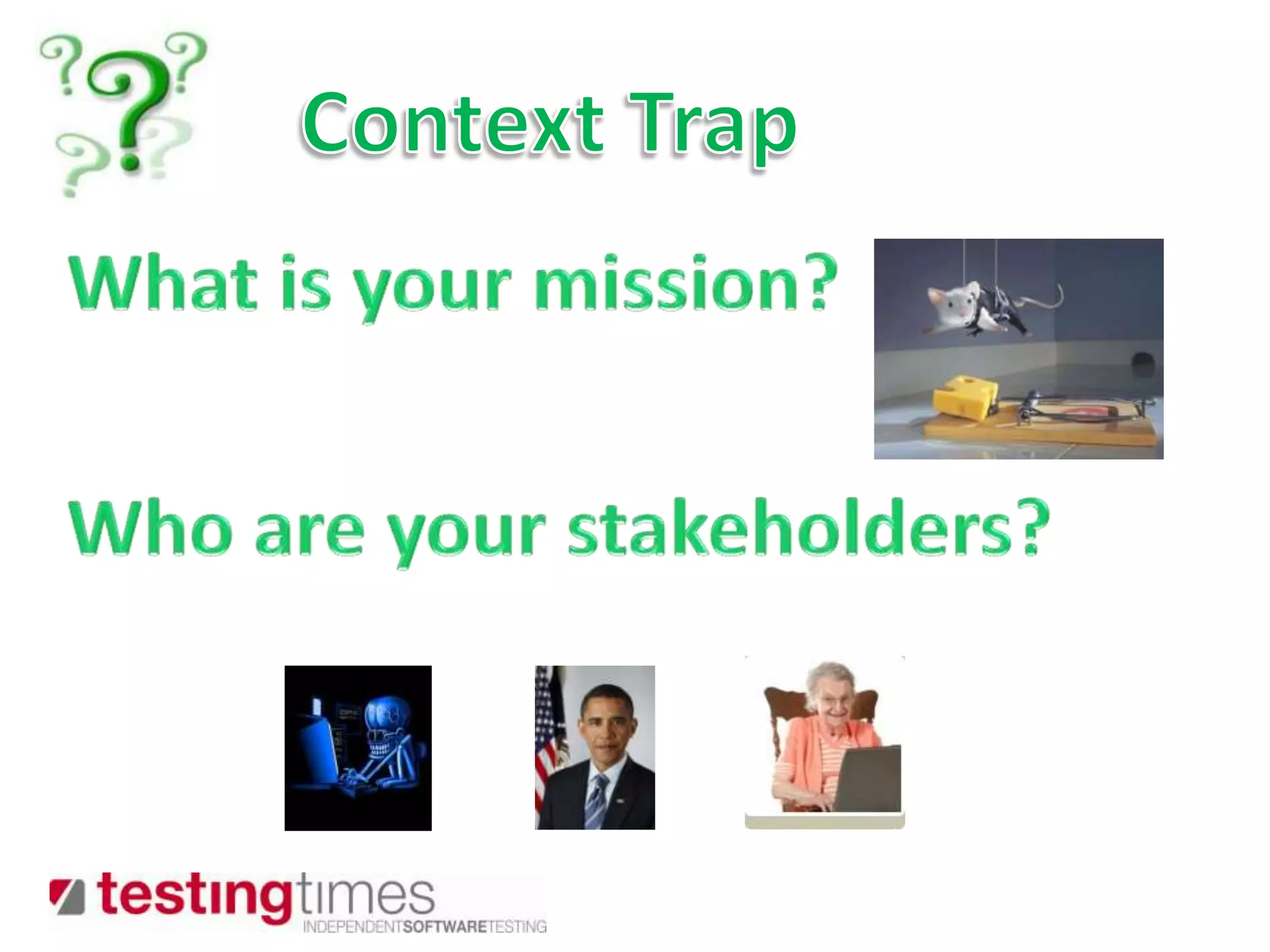 Context Trap

What is your mission?

Who are your stakeholders?

testingtimes
INDEPENDENTSOFTWARETESTING